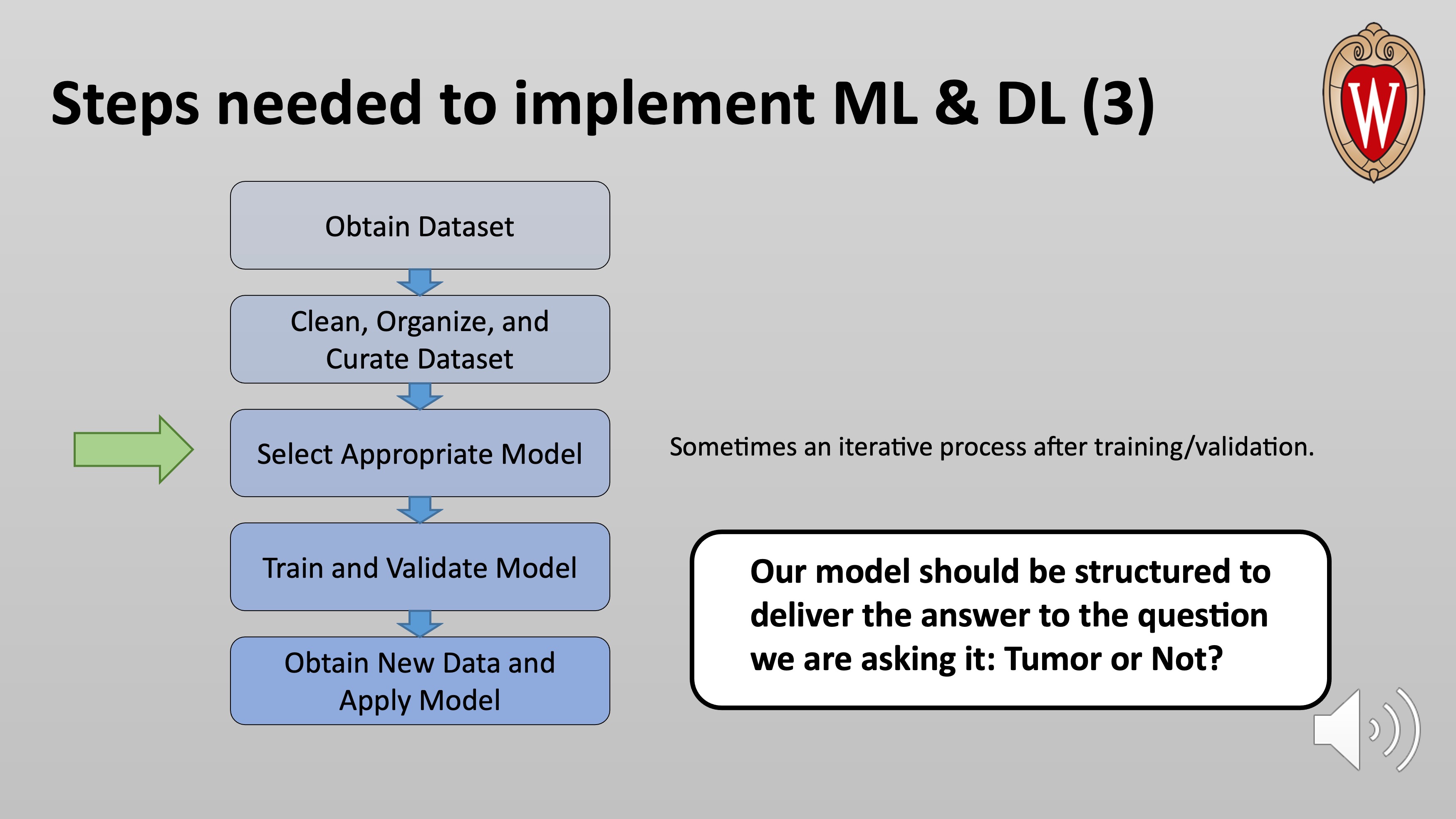 Steps needed to implement ML & DL (3)

W

Obtain Dataset

Clean, Organize, and Curate Dataset

Select Appropriate Model

Train and Validate Model

Obtain New Data and Apply Model

Sometimes an iterative process after training/validation.

Our model should be structured to deliver the answer to the question we are asking it: Tumor or Not?